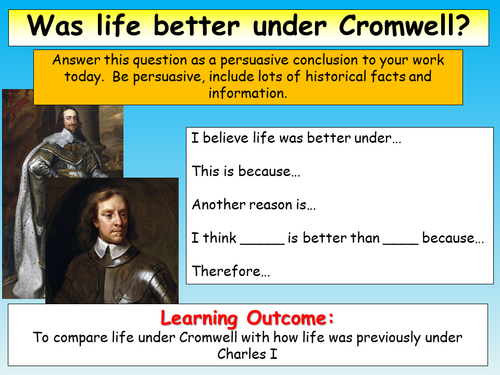 Was life better under Cromwell?

Answer this question as a persuasive conclusion to your work today. Be persuasive, include lots of historical facts and information.

I believe life was better under…

This is because…

Another reason is…

I think _____ is better than ____ because…

Therefore…

Learning Outcome:
To compare life under Cromwell with how life was previously under Charles I